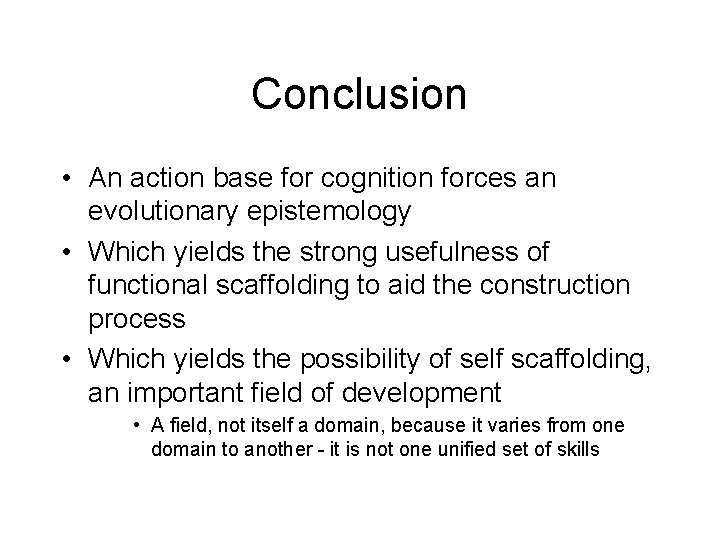 Conclusion

• An action base for cognition forces an evolutionary epistemology

• Which yields the strong usefulness of functional scaffolding to aid the construction process

• Which yields the possibility of self scaffolding, an important field of development

• A field, not itself a domain, because it varies from one domain to another - it is not one unified set of skills